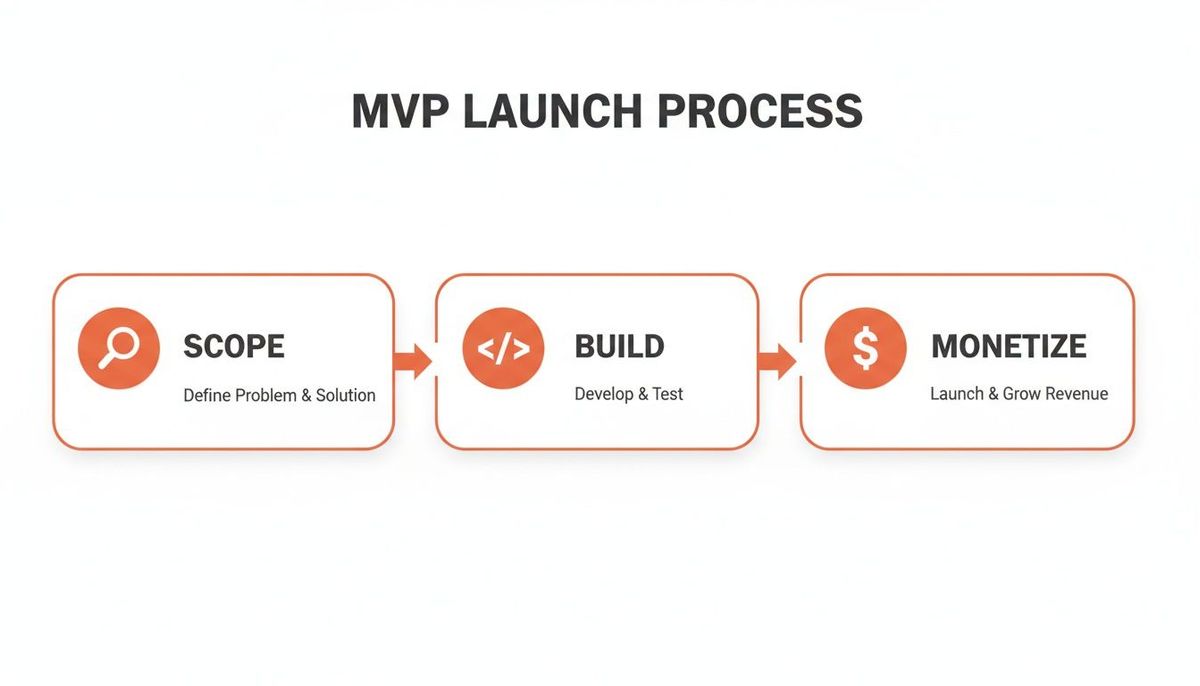 MVP LAUNCH PROCESS

SCOPE
Define Problem & Solution

</>
BUILD
Develop & Test

$
MONETIZE
Launch & Grow Revenue